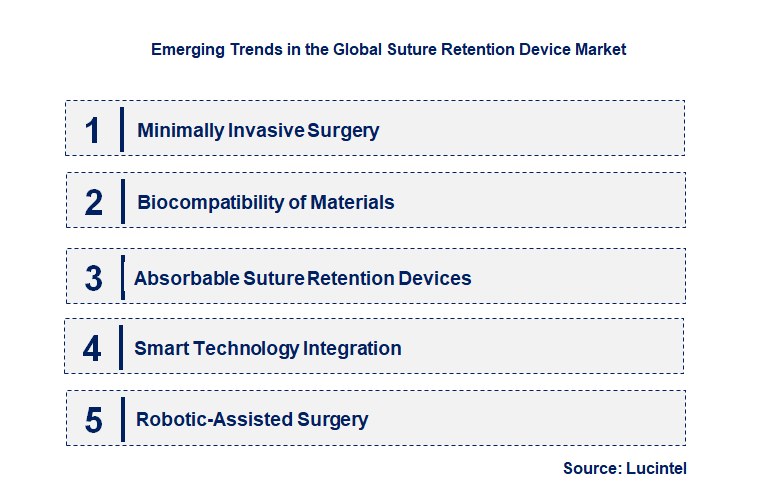 Emerging Trends in the Global Suture Retention Device Market

1 Minimally Invasive Surgery

2 Biocompatibility of Materials

3 Absorbable Suture Retention Devices

4 Smart Technology Integration

5 Robotic-Assisted Surgery

Source: Lucintel